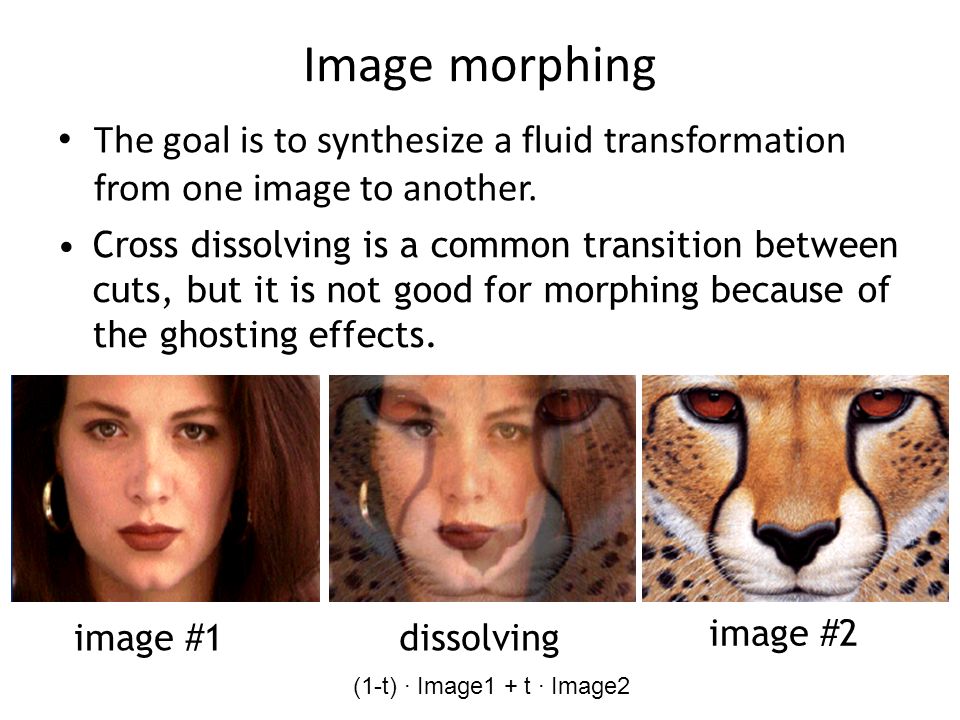 Image morphing

• The goal is to synthesize a fluid transformation from one image to another.

• Cross dissolving is a common transition between cuts, but it is not good for morphing because of the ghosting effects.

image #1

dissolving

image #2

(1-t) · Image1 + t · Image2